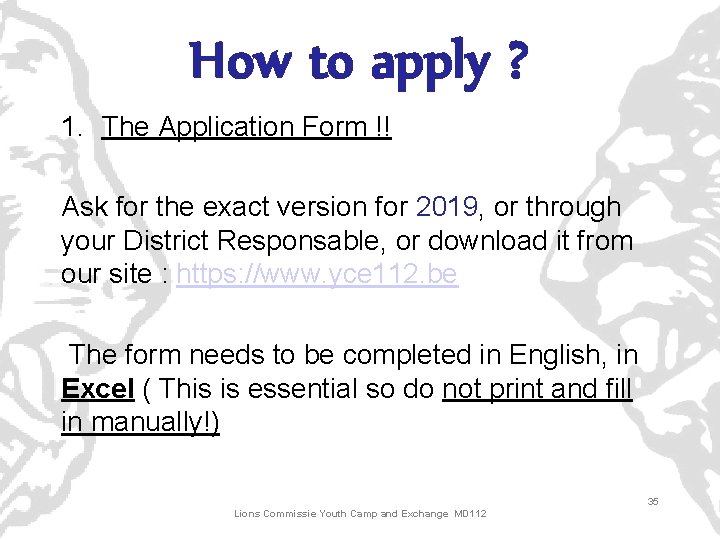 How to apply ?

1. The Application Form !!

Ask for the exact version for 2019, or through your District Responsable, or download it from our site : https://www.yce112.be

The form needs to be completed in English, in Excel ( This is essential so do not print and fill in manually!)

35

Lions Commissie Youth Camp and Exchange MD112